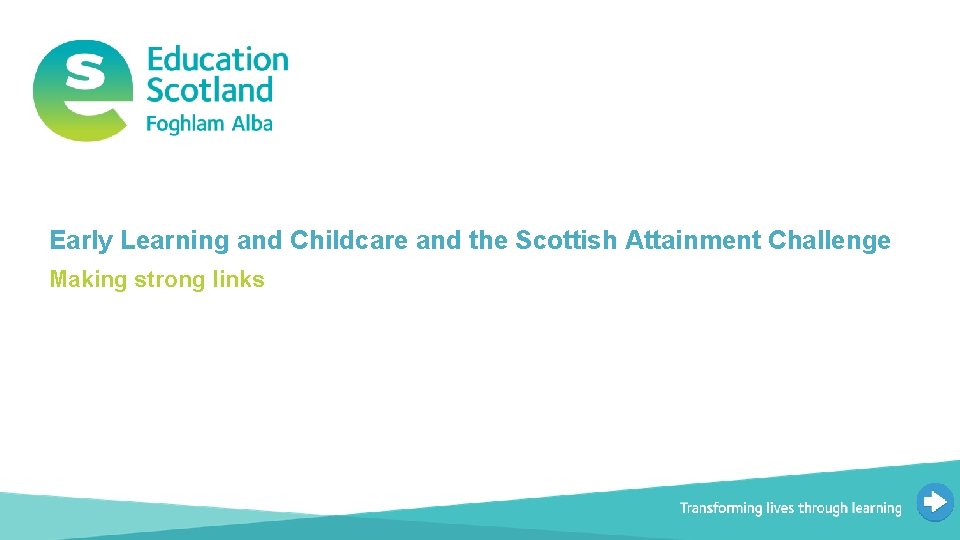 Education Scotland
Foghlam Alba

Early Learning and Childcare and the Scottish Attainment Challenge

Making strong links

Transforming lives through learning